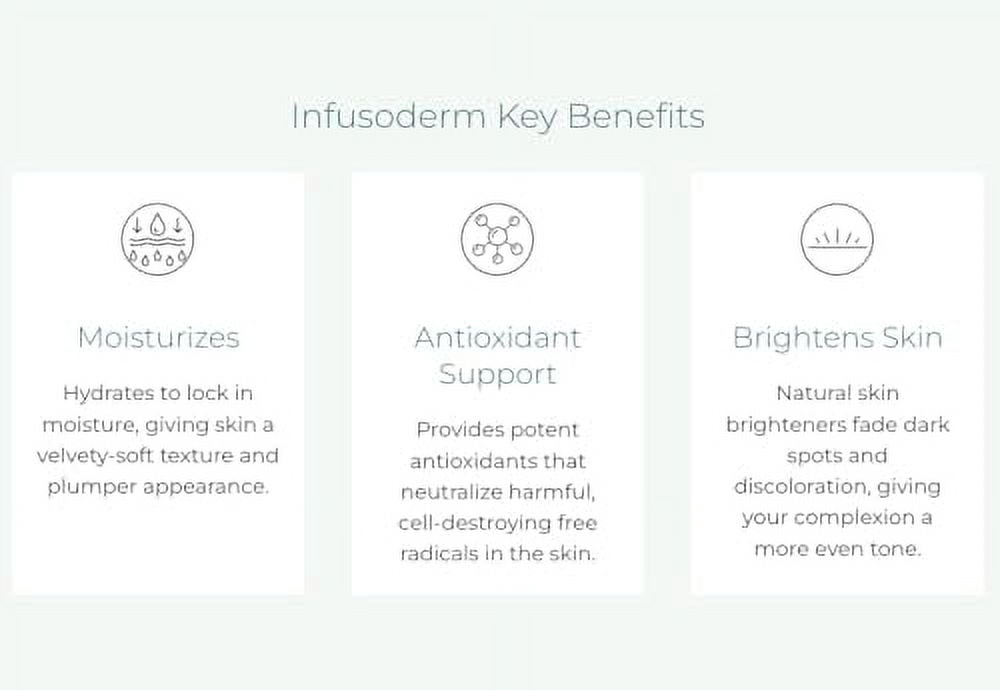 Infusoderm Key Benefits

Moisturizes

Hydrates to lock in moisture, giving skin a velvety-soft texture and plumper appearance.

Antioxidant Support

Provides potent antioxidants that neutralize harmful, cell-destroying free radicals in the skin.

Brightens Skin

Natural skin brighteners fade dark spots and discoloration, giving your complexion a more even tone.